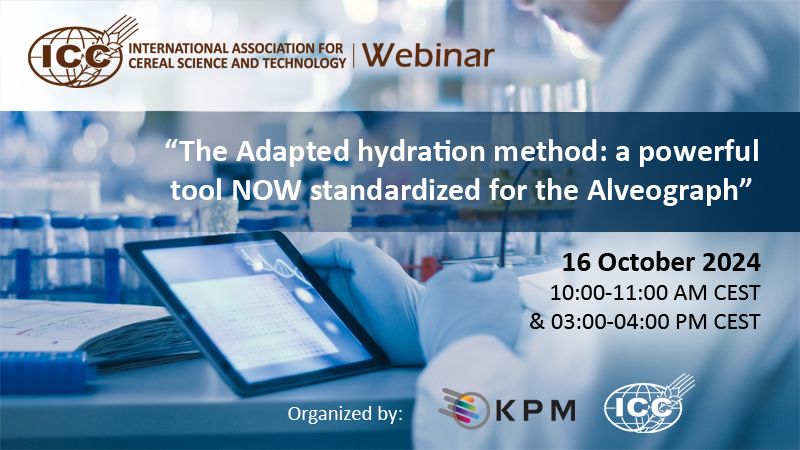 ICC INTERNATIONAL ASSOCIATION FOR CEREAL SCIENCE AND TECHNOLOGY | Webinar

“The Adapted hydration method: a powerful tool NOW standardized for the Alveograph”

16 October 2024
10:00-11:00 AM CEST
& 03:00-04:00 PM CEST

Organized by: KPM ICC